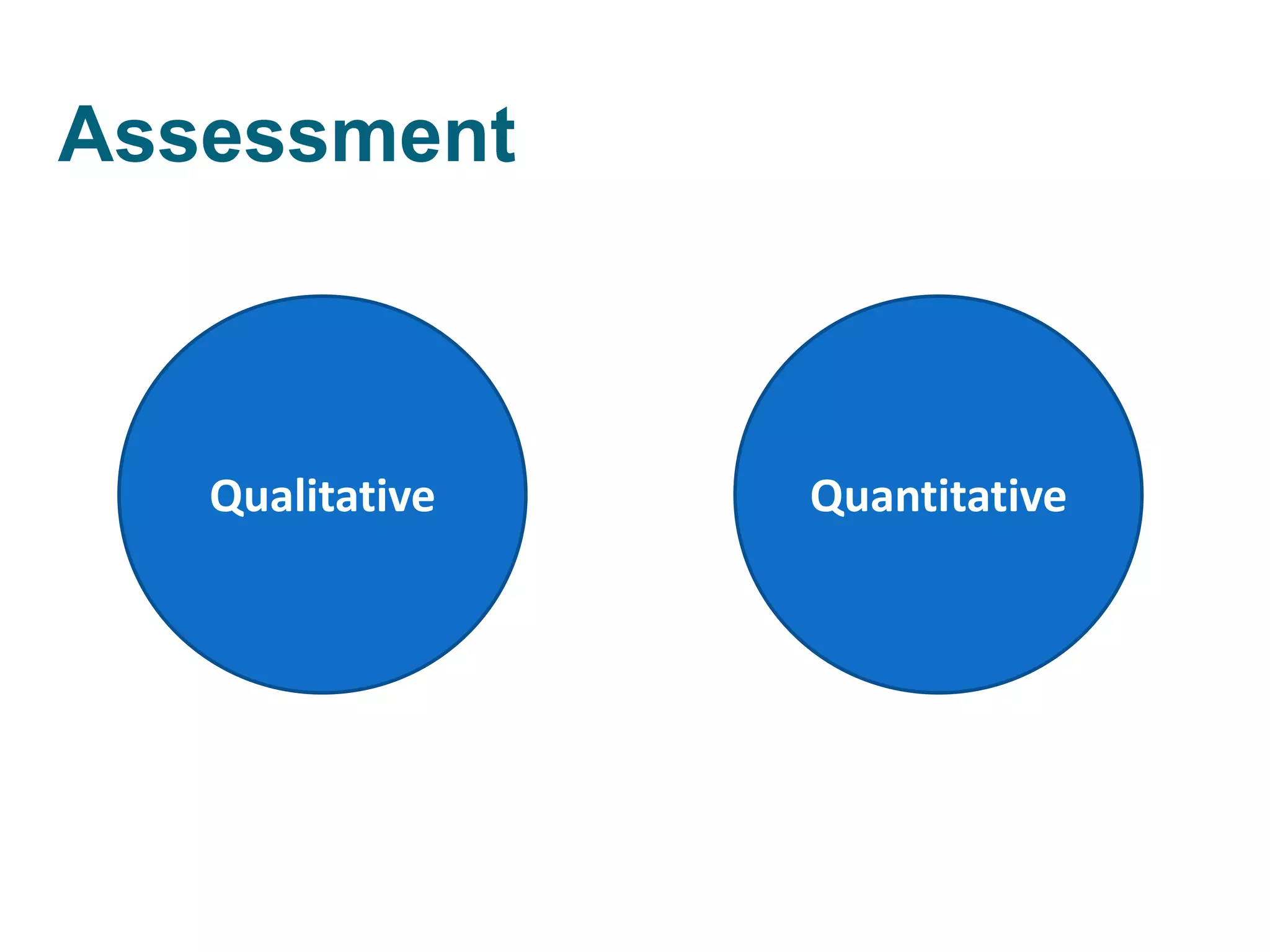 Assessment

Qualitative

Quantitative